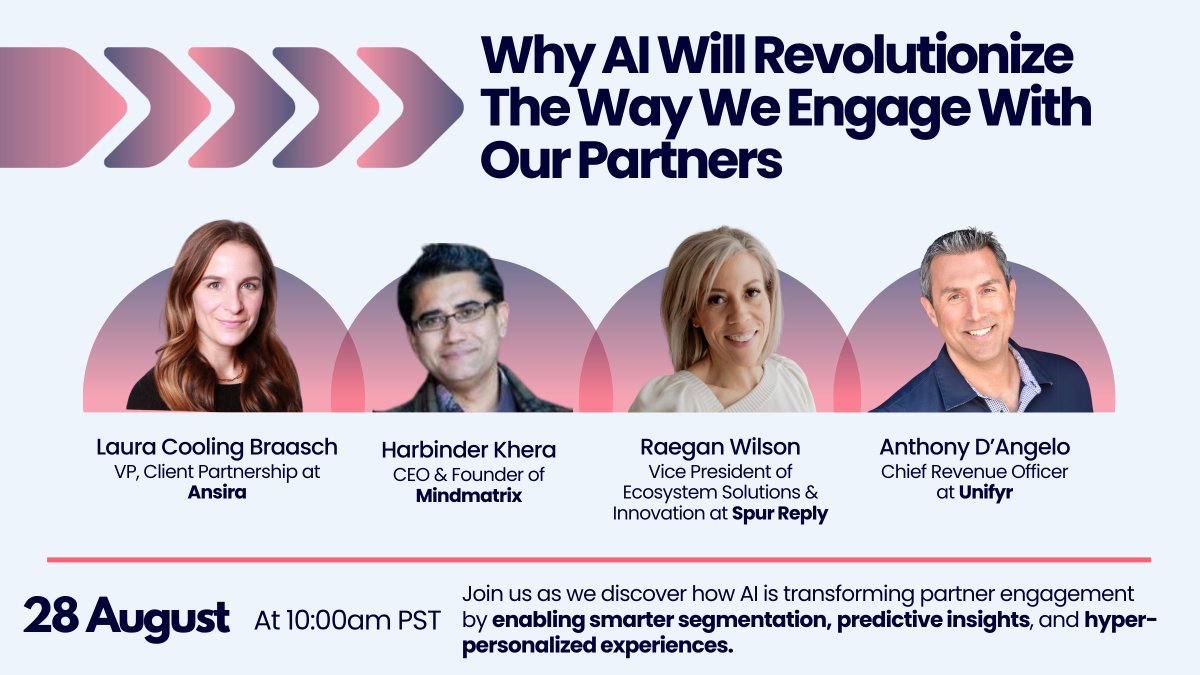 Why AI Will Revolutionize The Way We Engage With Our Partners

Laura Cooling Braasch
VP, Client Partnership at Ansira

Harbinder Khera
CEO & Founder of Mindmatrix

Raegan Wilson
Vice President of Ecosystem Solutions & Innovation at Spur Reply

Anthony D'Angelo
Chief Revenue Officer at Unifyr

28 August At 10:00am PST

Join us as we discover how AI is transforming partner engagement by enabling smarter segmentation, predictive insights, and hyper-personalized experiences.